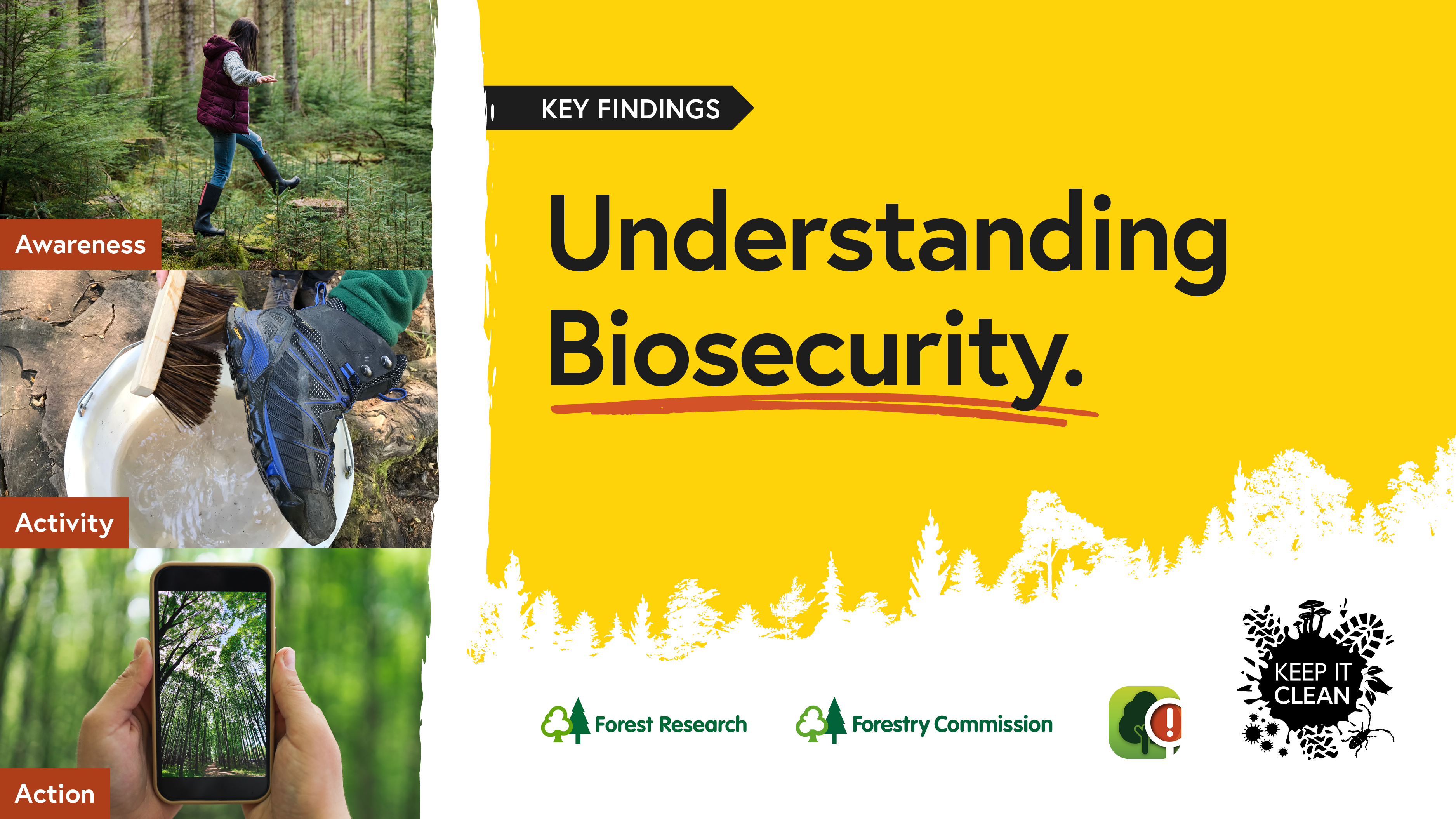 Awareness

Activity

Action

KEY FINDINGS

Understanding Biosecurity.

Forest Research

Forestry Commission

KEEP IT CLEAN